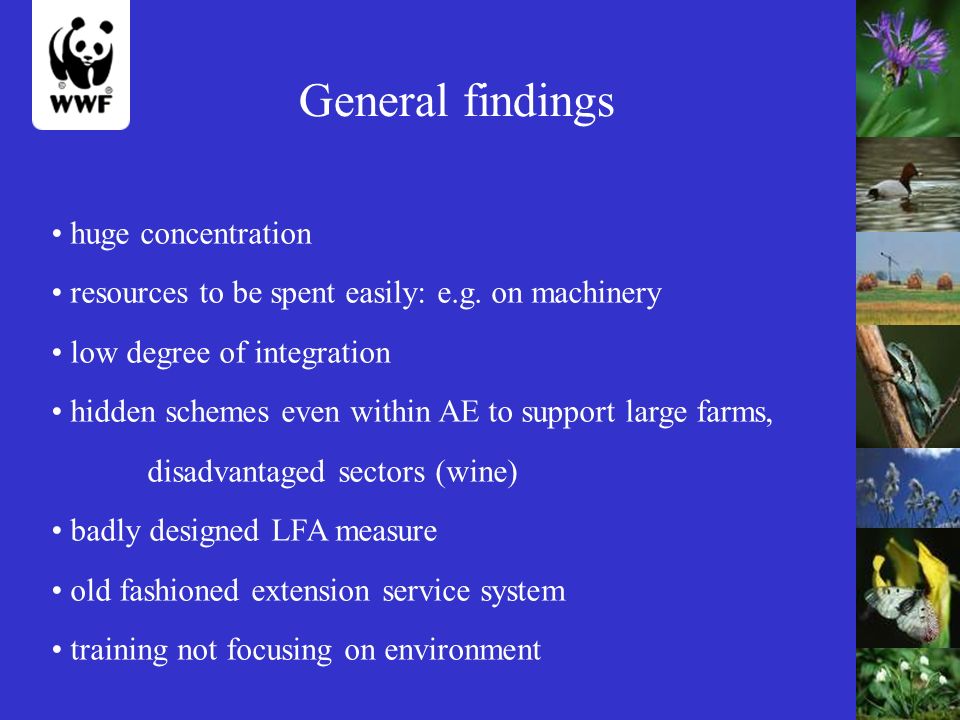 WWF

General findings

• huge concentration
• resources to be spent easily: e.g. on machinery
• low degree of integration
• hidden schemes even within AE to support large farms, disadvantaged sectors (wine)
• badly designed LFA measure
• old fashioned extension service system
• training not focusing on environment